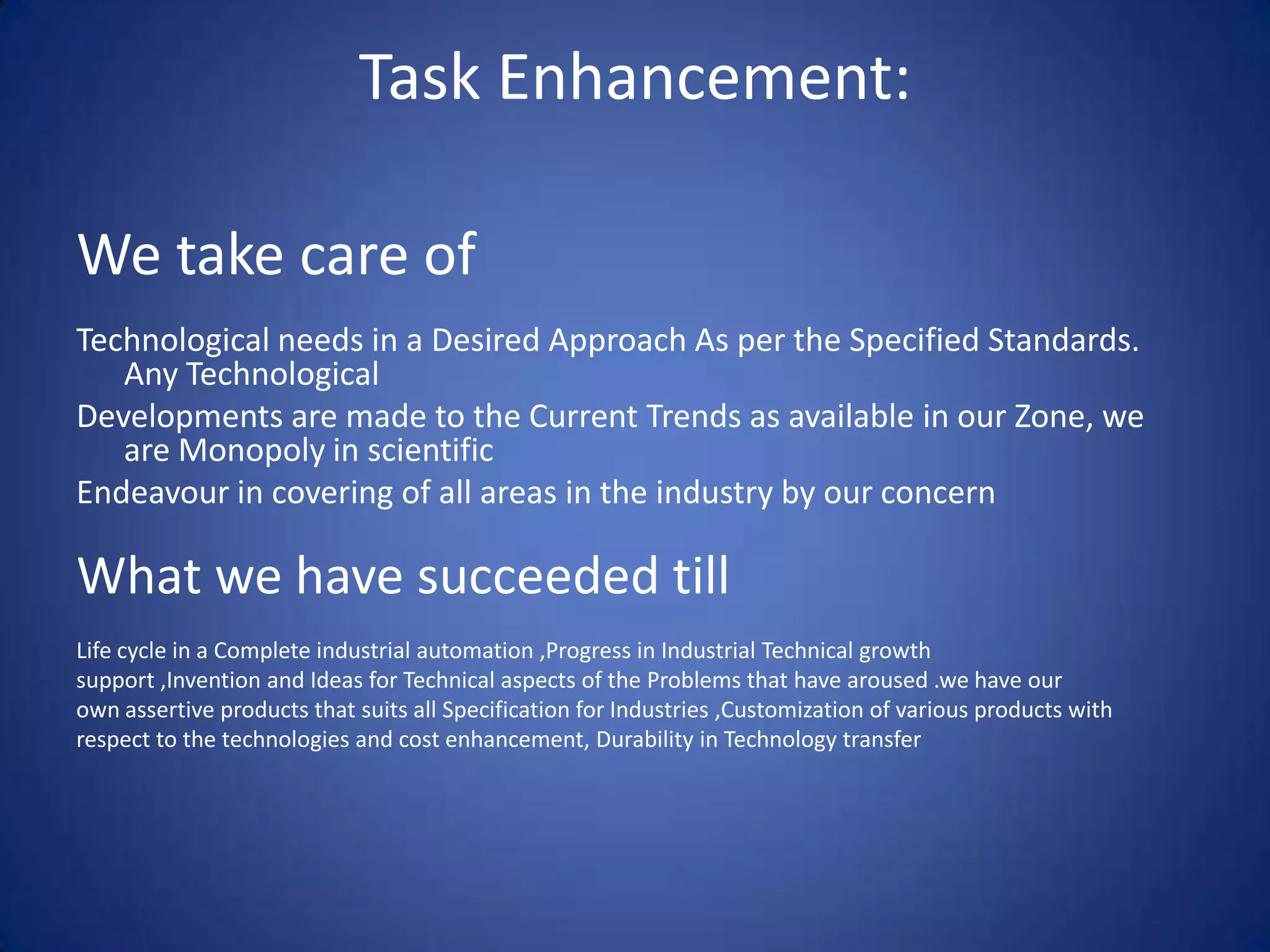 Task Enhancement:

We take care of

Technological needs in a Desired Approach As per the Specified Standards. Any Technological

Developments are made to the Current Trends as available in our Zone, we are Monopoly in scientific

Endeavour in covering of all areas in the industry by our concern

What we have succeeded till

Life cycle in a Complete industrial automation ,Progress in Industrial Technical growth support ,Invention and Ideas for Technical aspects of the Problems that have aroused .we have our own assertive products that suits all Specification for Industries ,Customization of various products with respect to the technologies and cost enhancement, Durability in Technology transfer